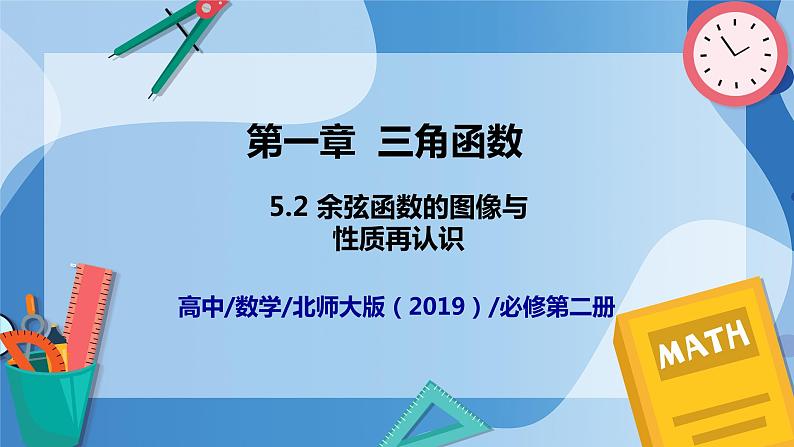 第一章 三角函数

5.2 余弦函数的图像与性质再认识

高中/数学/北师大版（2019）/必修第二册

MATH